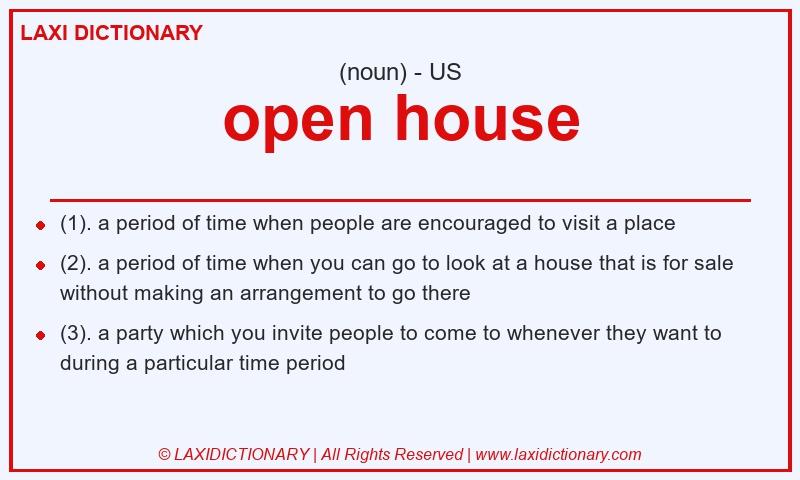 LAXI DICTIONARY

(noun) - US

open house

- (1). a period of time when people are encouraged to visit a place
- (2). a period of time when you can go to look at a house that is for sale without making an arrangement to go there
- (3). a party which you invite people to come to whenever they want to during a particular time period

© LAXIDICTIONARY | All Rights Reserved | www.laxidictionary.com